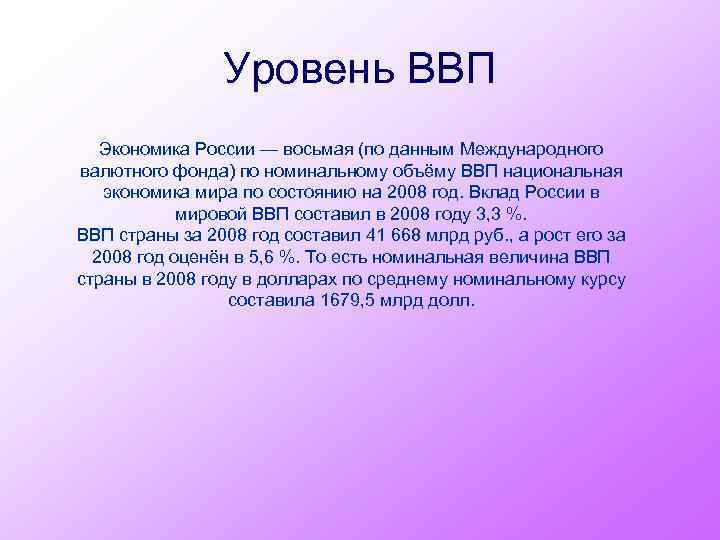 Уровень ВВП

Экономика России — восьмая (по данным Международного валютного фонда) по номинальному объёму ВВП национальная экономика мира по состоянию на 2008 год. Вклад России в мировой ВВП составил в 2008 году 3,3 %.
ВВП страны за 2008 год составил 41 668 млрд руб., а рост его за 2008 год оценён в 5,6 %. То есть номинальная величина ВВП страны в 2008 году в долларах по среднему номинальному курсу составила 1679,5 млрд долл.